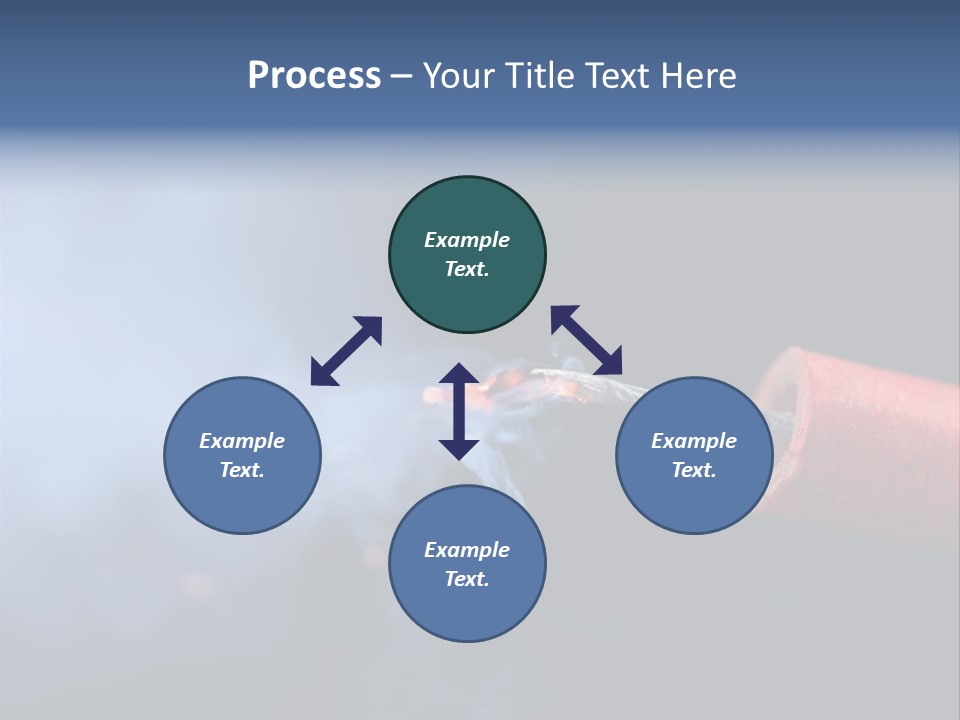 Process – Your Title Text Here

Example Text.

Example Text.

Example Text.

Example Text.